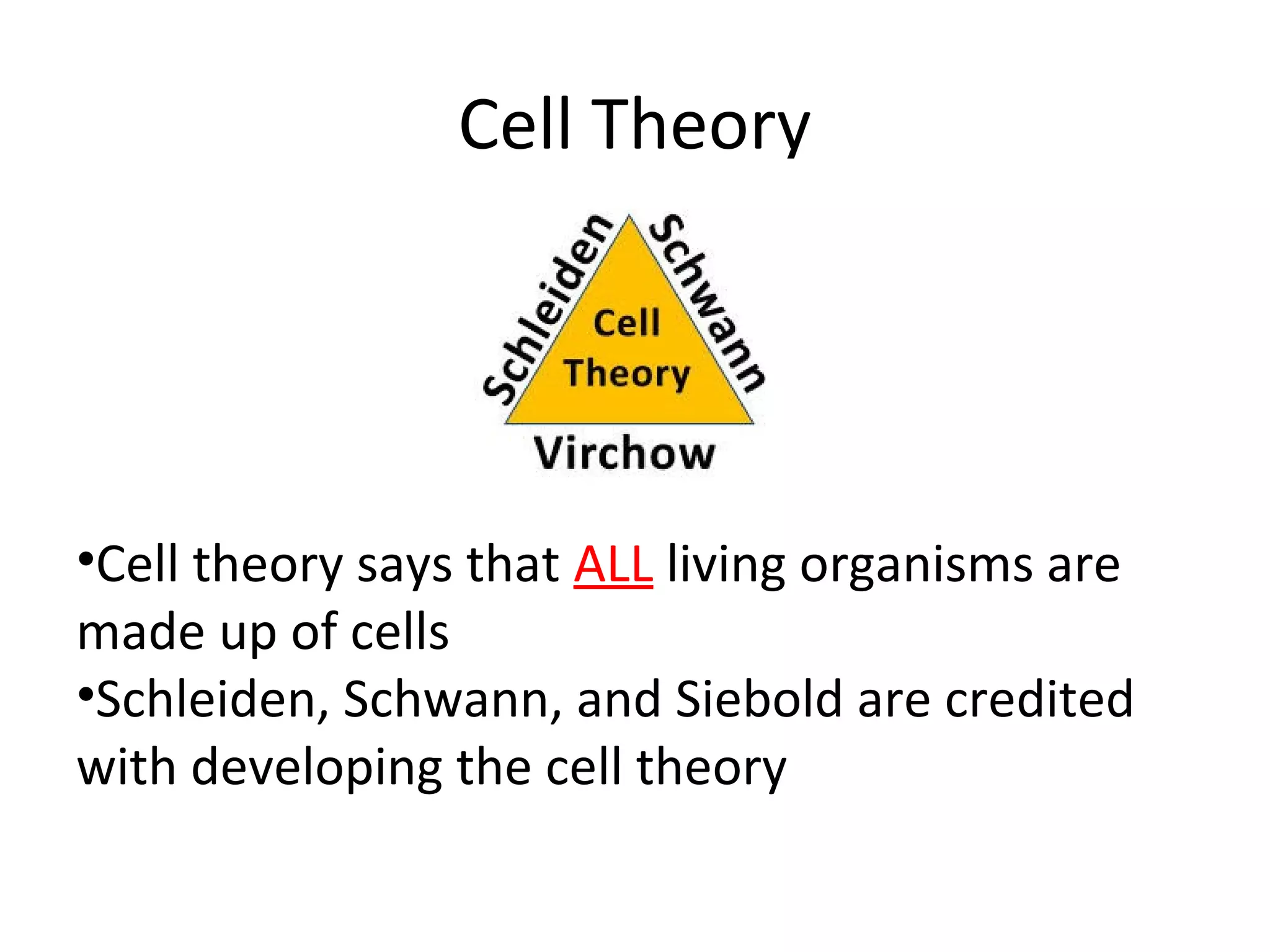 Cell Theory

Schleiden

Schwann

Cell Theory

Virchow

•Cell theory says that ALL living organisms are made up of cells
•Schleiden, Schwann, and Siebold are credited with developing the cell theory